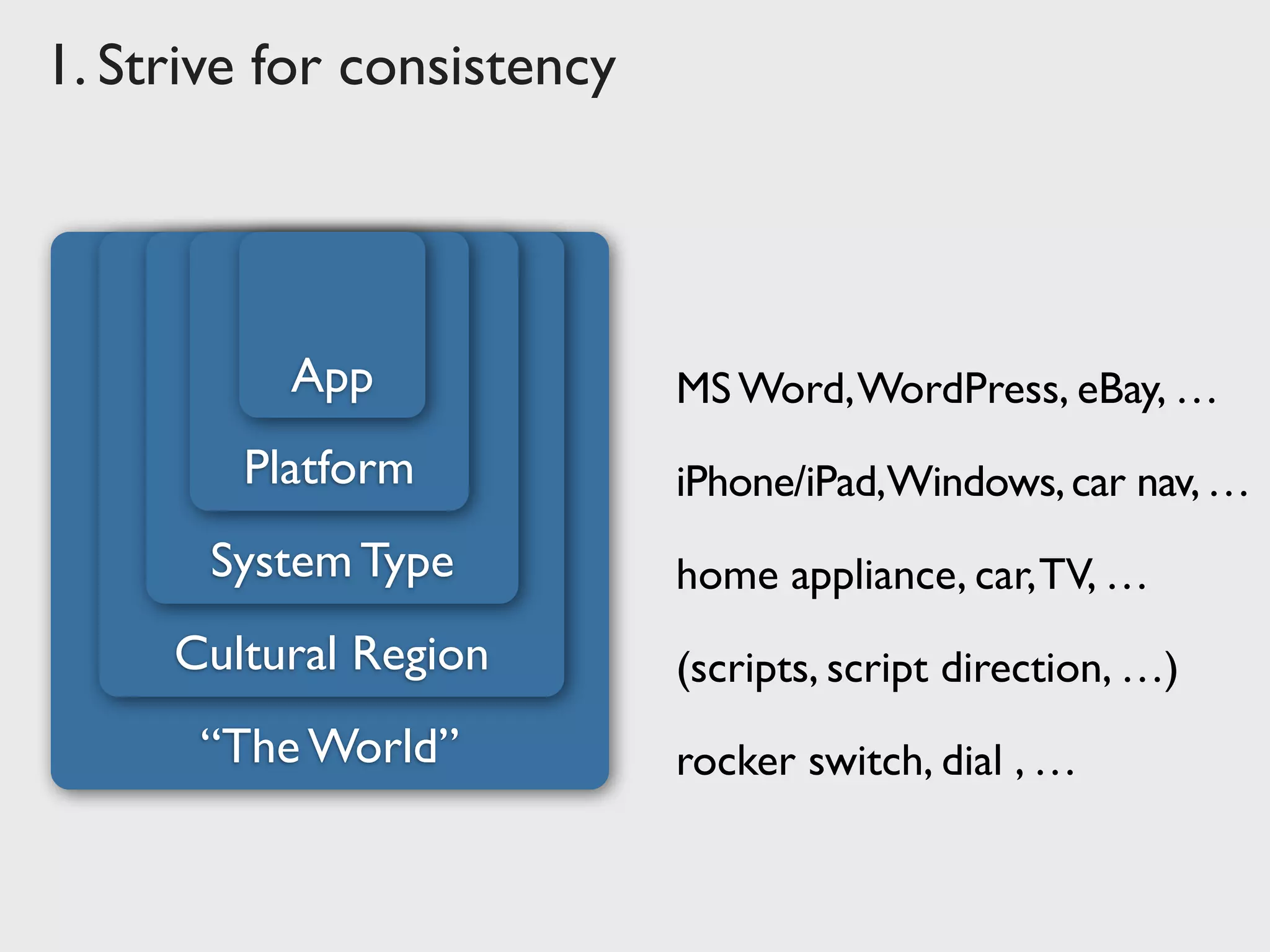 1. Strive for consistency

App

Platform

System Type

Cultural Region

“The World”

MS Word, WordPress, eBay, …

iPhone/iPad, Windows, car nav, …

home appliance, car, TV, …

(scripts, script direction, …)

rocker switch, dial , …